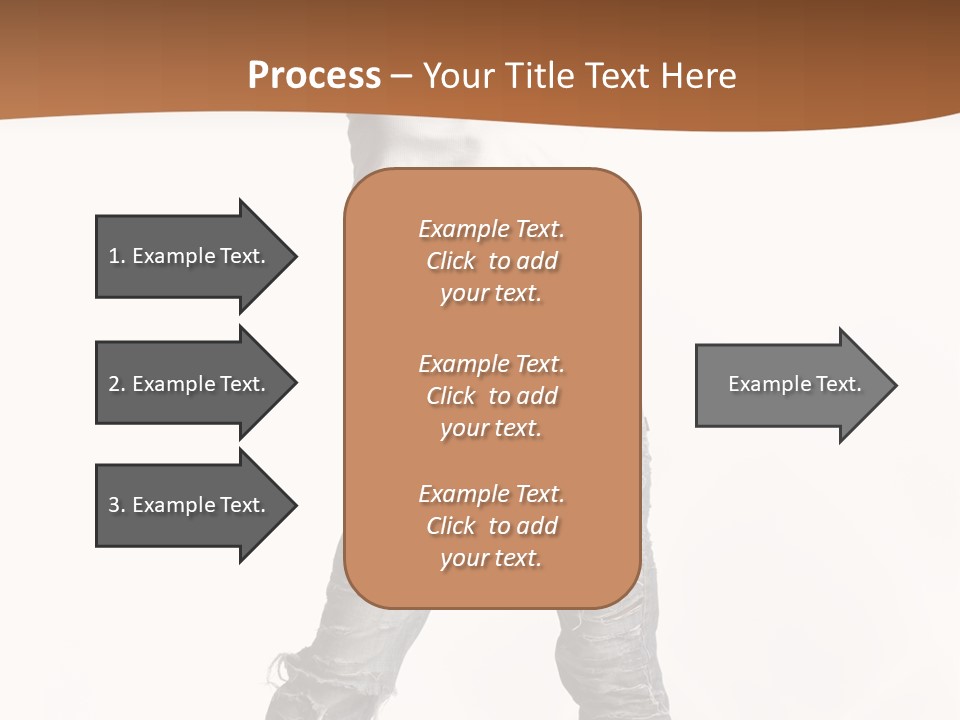 Process – Your Title Text Here

1. Example Text.

2. Example Text.

3. Example Text.

Example Text. Click to add your text.

Example Text. Click to add your text.

Example Text. Click to add your text.

Example Text.